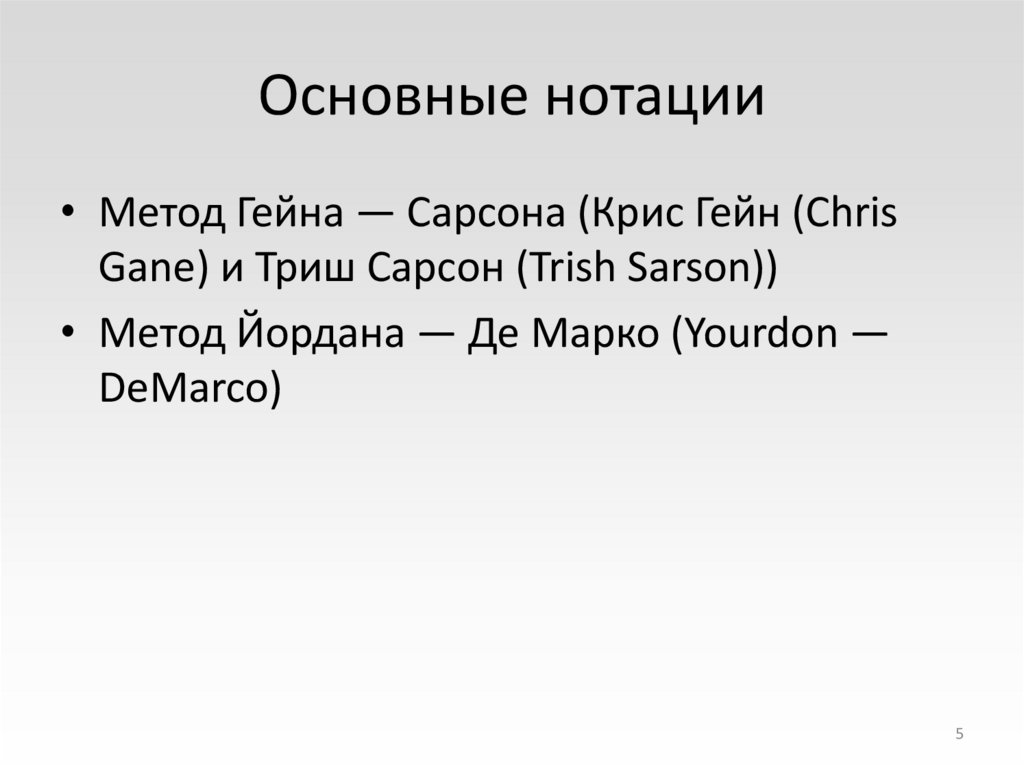 Основные нотации

• Метод Гейна — Сарсона (Крис Гейн (Chris Gane) и Триш Сарсон (Trish Sarson))
• Метод Йордана — Де Марко (Yourdon — DeMarco)

5